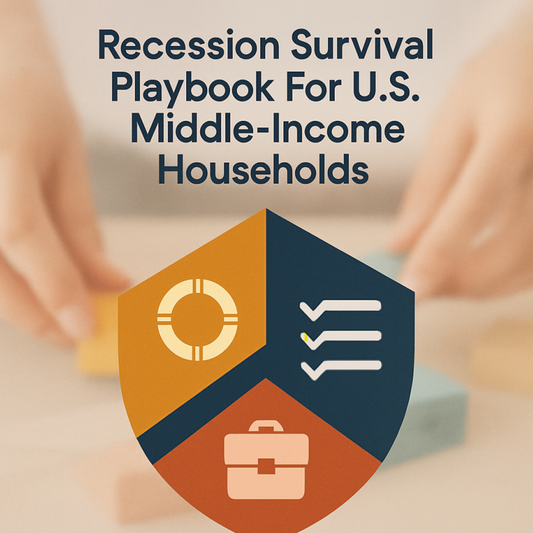 Recession Survival Playbook For U.S. Middle-Income Households